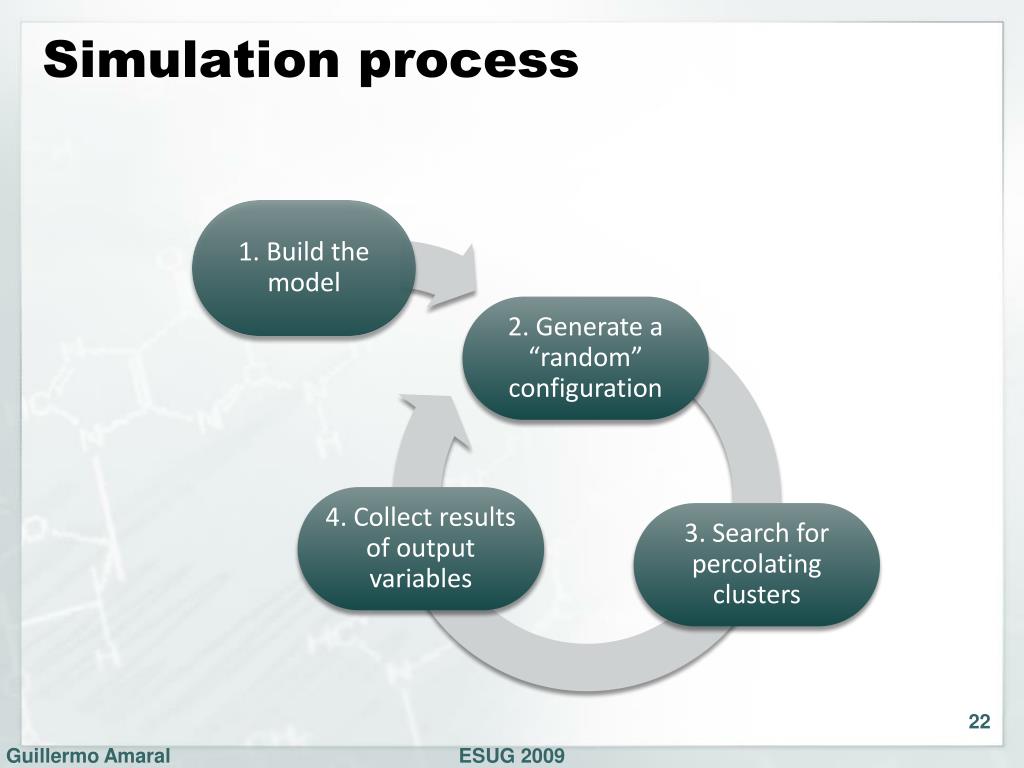 Simulation process

1. Build the model

2. Generate a “random” configuration

3. Search for percolating clusters

4. Collect results of output variables

22

Guillermo Amaral

ESUG 2009